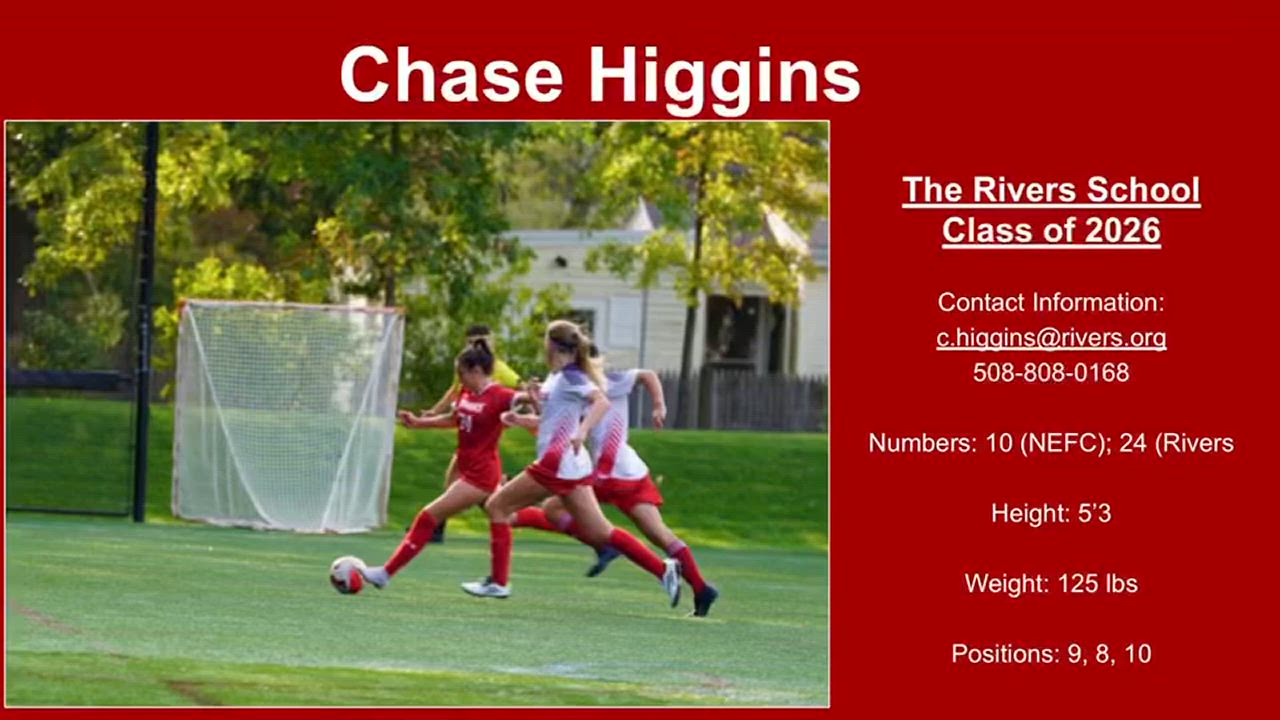 Chase Higgins

The Rivers School
Class of 2026

Contact Information:
c.higgins@rivers.org
508-808-0168

Numbers: 10 (NEFC); 24 (Rivers

Height: 5'3

Weight: 125 lbs

Positions: 9, 8, 10